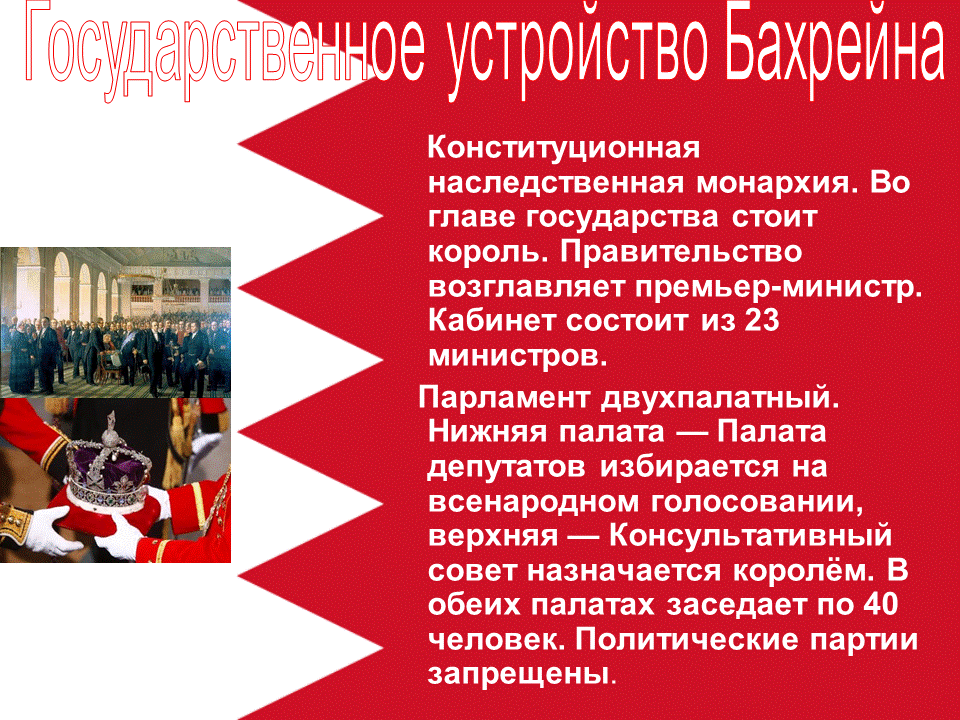 Государственное устройство Бахрейна

Конституционная наследственная монархия. Во главе государства стоит король. Правительство возглавляет премьер-министр. Кабинет состоит из 23 министров.

Парламент двухпалатный. Нижняя палата — Палата депутатов избирается на всенародном голосовании, верхняя — Консультативный совет назначается королём. В обеих палатах заседает по 40 человек. Политические партии запрещены.